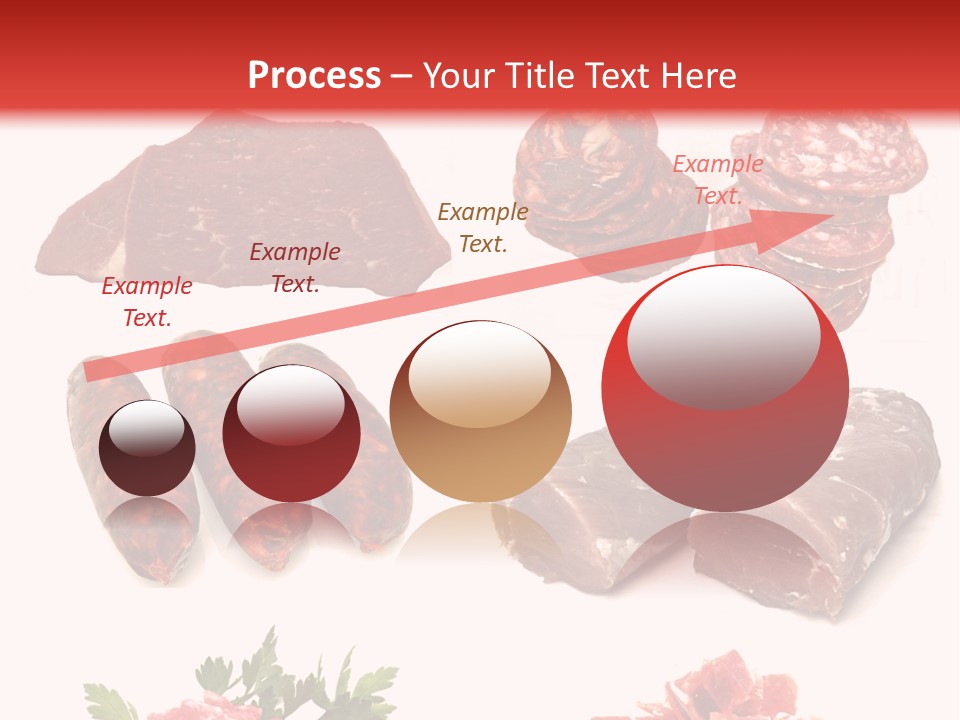 Process – Your Title Text Here

Example Text.

Example Text.

Example Text.

Example Text.